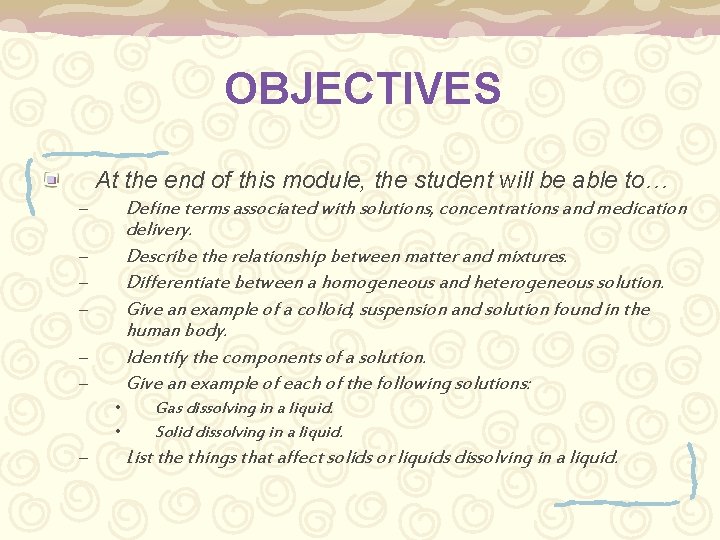 OBJECTIVES

At the end of this module, the student will be able to…

– Define terms associated with solutions, concentrations and medication delivery.
– Describe the relationship between matter and mixtures.
– Differentiate between a homogeneous and heterogeneous solution.
– Give an example of a colloid, suspension and solution found in the human body.
– Identify the components of a solution.
– Give an example of each of the following solutions:
• Gas dissolving in a liquid.
• Solid dissolving in a liquid.
– List the things that affect solids or liquids dissolving in a liquid.